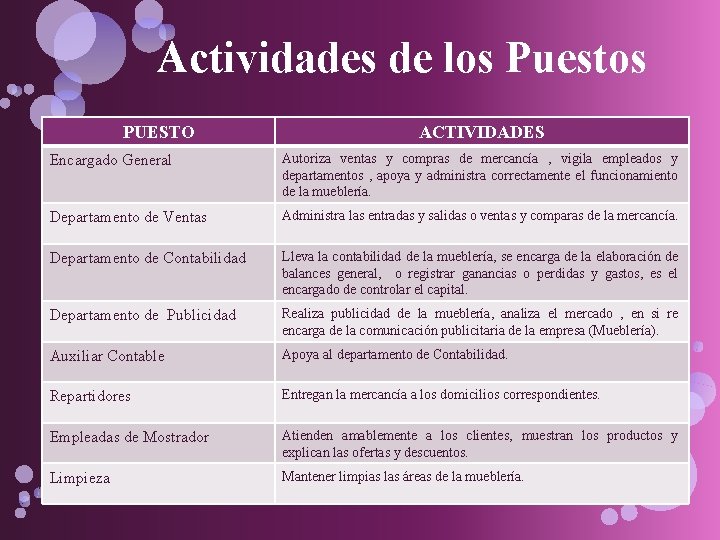 Actividades de los Puestos

| PUESTO | ACTIVIDADES |
|---|---|
| Encargado General | Autoriza ventas y compras de mercancía , vigila empleados y departamentos , apoya y administra correctamente el funcionamiento de la mueblería. |
| Departamento de Ventas | Administra las entradas y salidas o ventas y comparas de la mercancía. |
| Departamento de Contabilidad | Lleva la contabilidad de la mueblería, se encarga de la elaboración de balances general, o registrar ganancias o perdidas y gastos, es el encargado de controlar el capital. |
| Departamento de Publicidad | Realiza publicidad de la mueblería, analiza el mercado , en si re encarga de la comunicación publicitaria de la empresa (Mueblería). |
| Auxiliar Contable | Apoya al departamento de Contabilidad. |
| Repartidores | Entregan la mercancía a los domicilios correspondientes. |
| Empleadas de Mostrador | Atienden amablemente a los clientes, muestran los productos y explican las ofertas y descuentos. |
| Limpieza | Mantener limpias las áreas de la mueblería. |